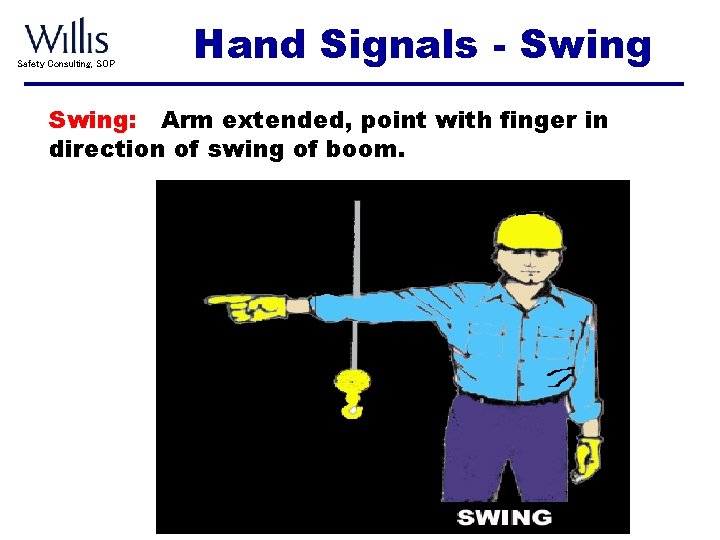 Willis
Safety Consulting, SOP

Hand Signals - Swing

Swing: Arm extended, point with finger in direction of swing of boom.

SWING